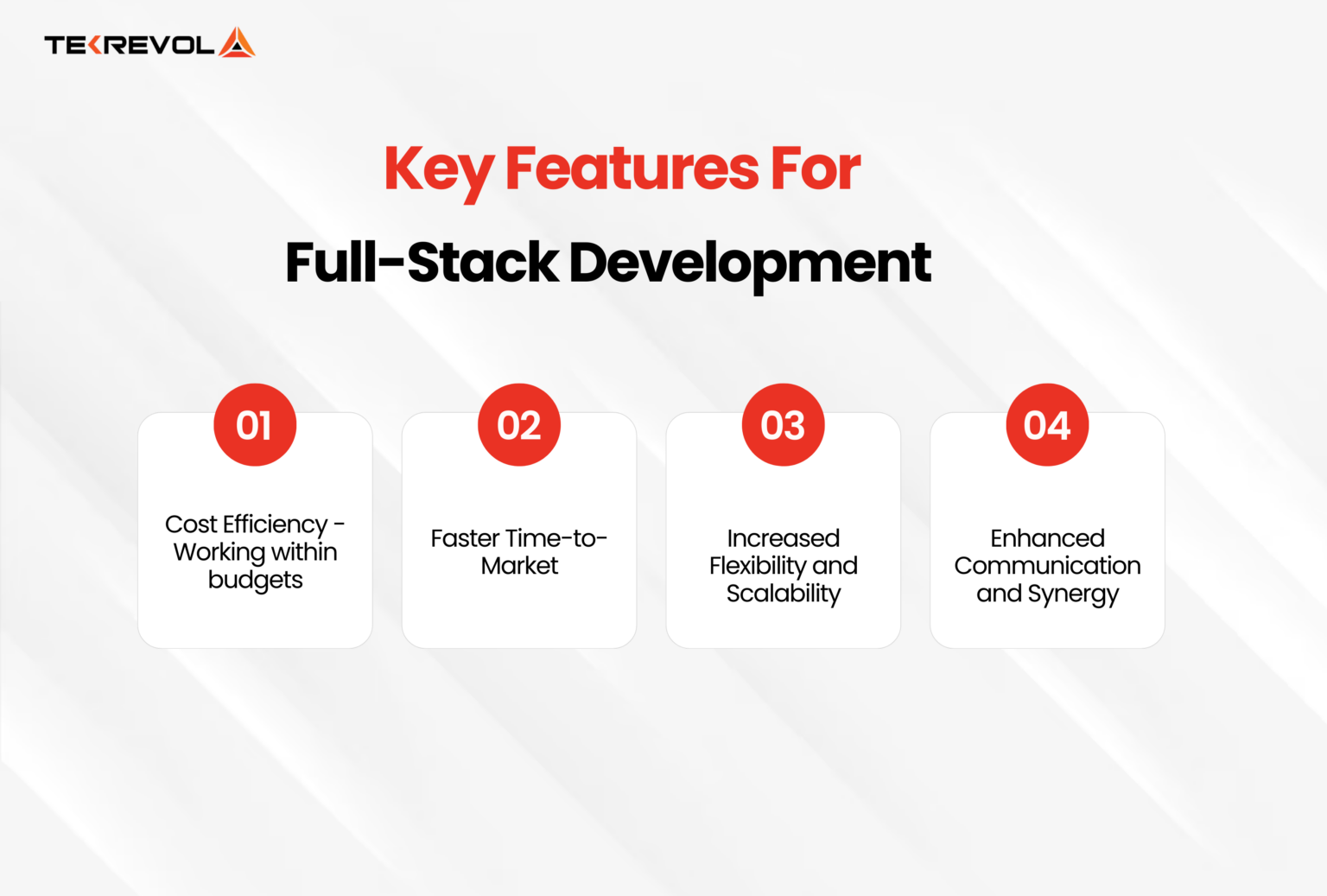 TEKREVOL

Key Features For

Full-Stack Development

01

Cost Efficiency - Working within budgets

02

Faster Time-to-Market

03

Increased Flexibility and Scalability

04

Enhanced Communication and Synergy